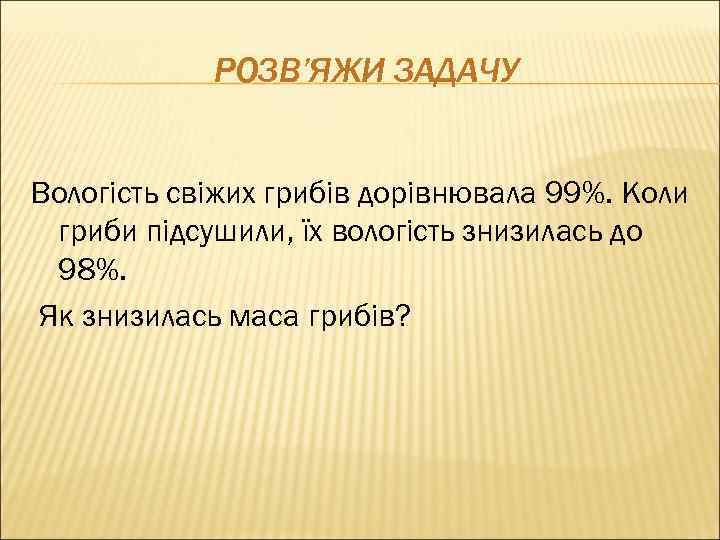 РОЗВ'ЯЖИ ЗАДАЧУ

Вологість свіжих грибів дорівнювала 99%. Коли гриби підсушили, їх вологість знизилась до 98%.

Як знизилась маса грибів?